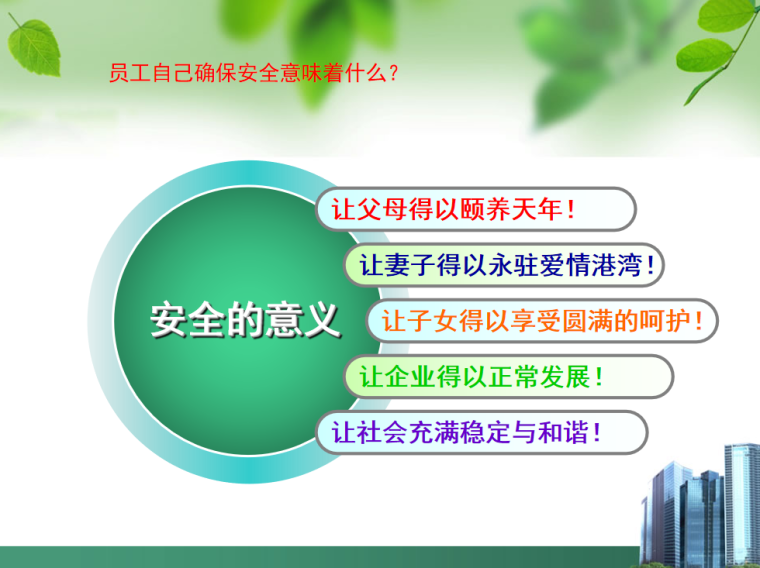 员工自己确保安全意味着什么？

安全的意义

让父母得以颐养天年！

让妻子得以永驻爱情港湾！

让子女得以享受圆满的呵护！

让企业得以正常发展！

让社会充满稳定与和谐！